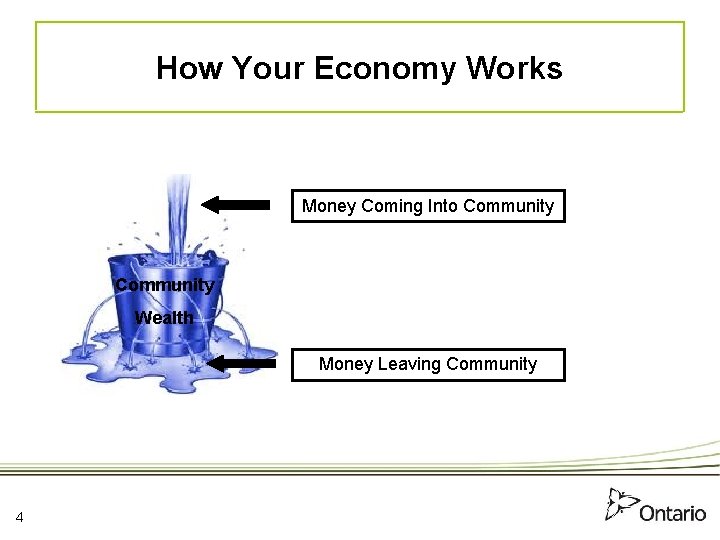 How Your Economy Works

Money Coming Into Community

Community Wealth

Money Leaving Community

4

Ontario